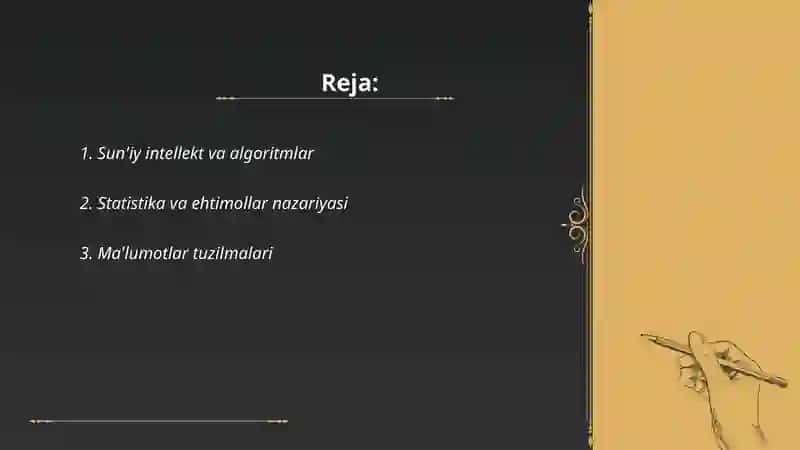 Reja:

1. Sun'iy intellekt va algoritmlar

2. Statistika va ehtimollar nazariyasi

3. Ma'lumotlar tuzilmalari